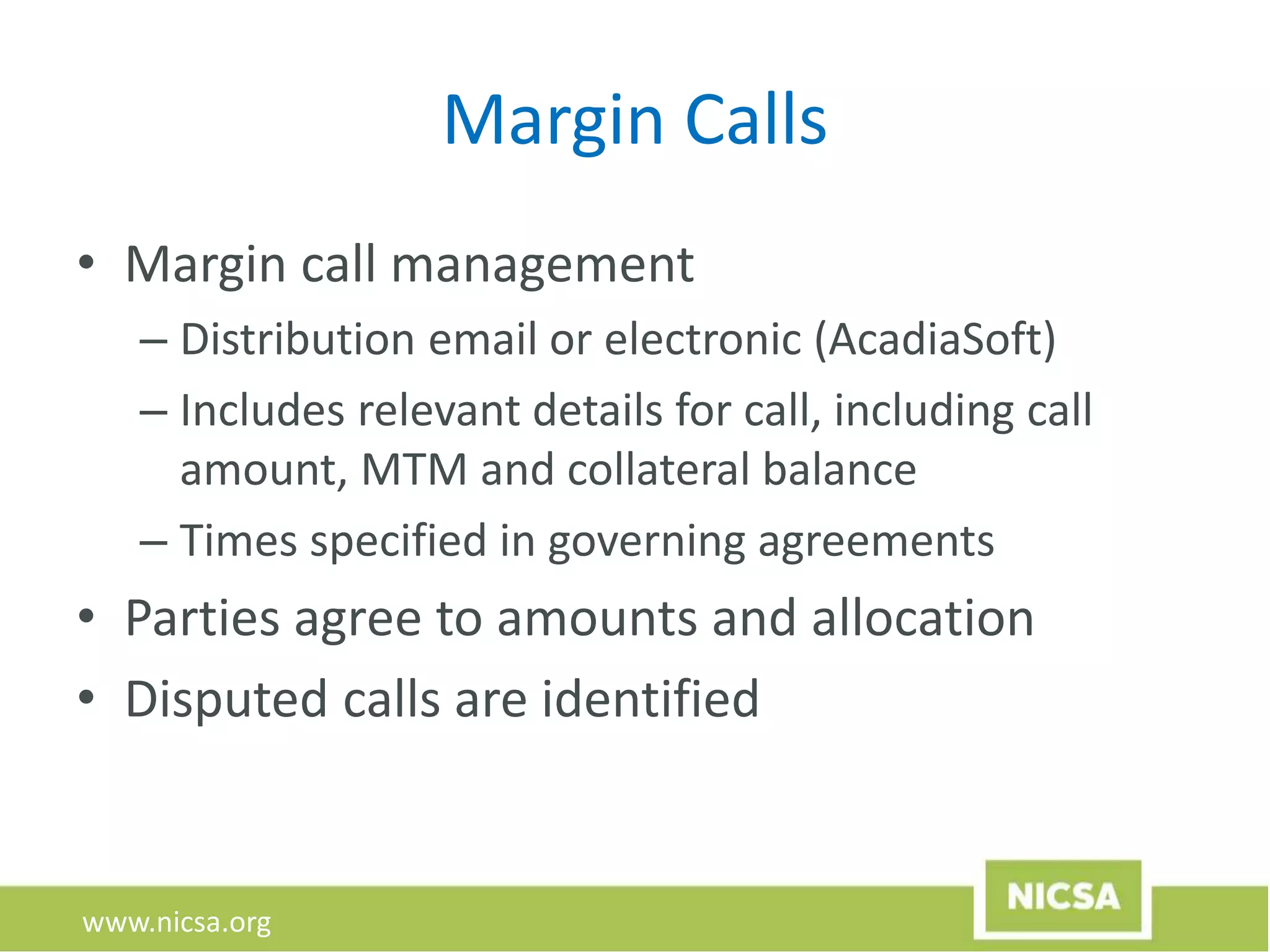 Margin Calls

• Margin call management
– Distribution email or electronic (AcadiaSoft)
– Includes relevant details for call, including call amount, MTM and collateral balance
– Times specified in governing agreements
• Parties agree to amounts and allocation
• Disputed calls are identified

www.nicsa.org

NICSA